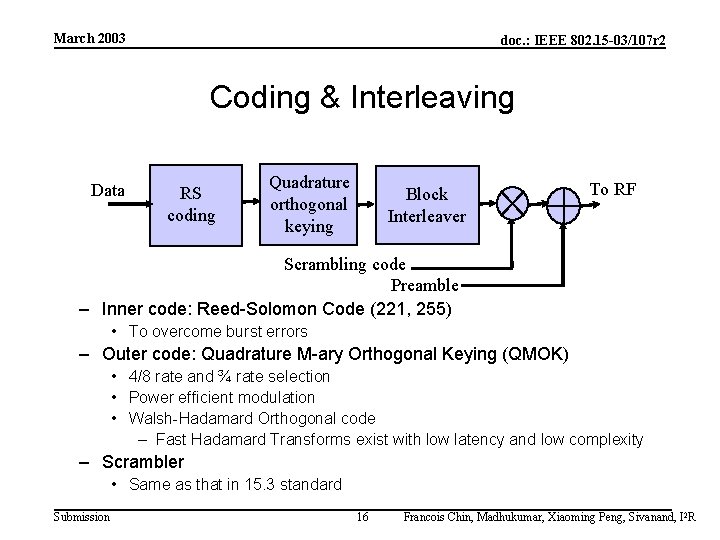 March 2003

doc.: IEEE 802.15-03/107r2

Coding & Interleaving

Data

RS coding

Quadrature orthogonal keying

Block Interleaver

To RF

Scrambling code

Preamble

– Inner code: Reed-Solomon Code (221, 255)
• To overcome burst errors
– Outer code: Quadrature M-ary Orthogonal Keying (QMOK)
• 4/8 rate and ¾ rate selection
• Power efficient modulation
• Walsh-Hadamard Orthogonal code
– Fast Hadamard Transforms exist with low latency and low complexity
– Scrambler
• Same as that in 15.3 standard

Submission

16

Francois Chin, Madhukumar, Xiaoming Peng, Sivanand, I²R